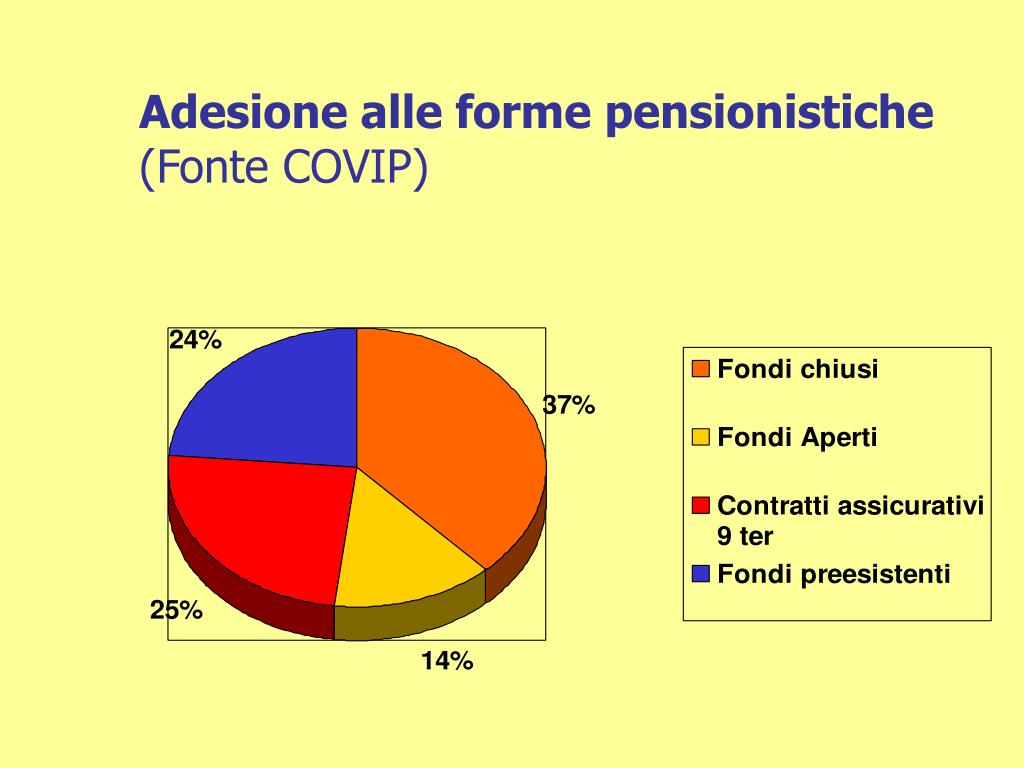 Adesione alle forme pensionistiche
(Fonte COVIP)

24%
37%
25%
14%

Fondi chiusi
Fondi Aperti
Contratti assicurativi 9 ter
Fondi preesistenti